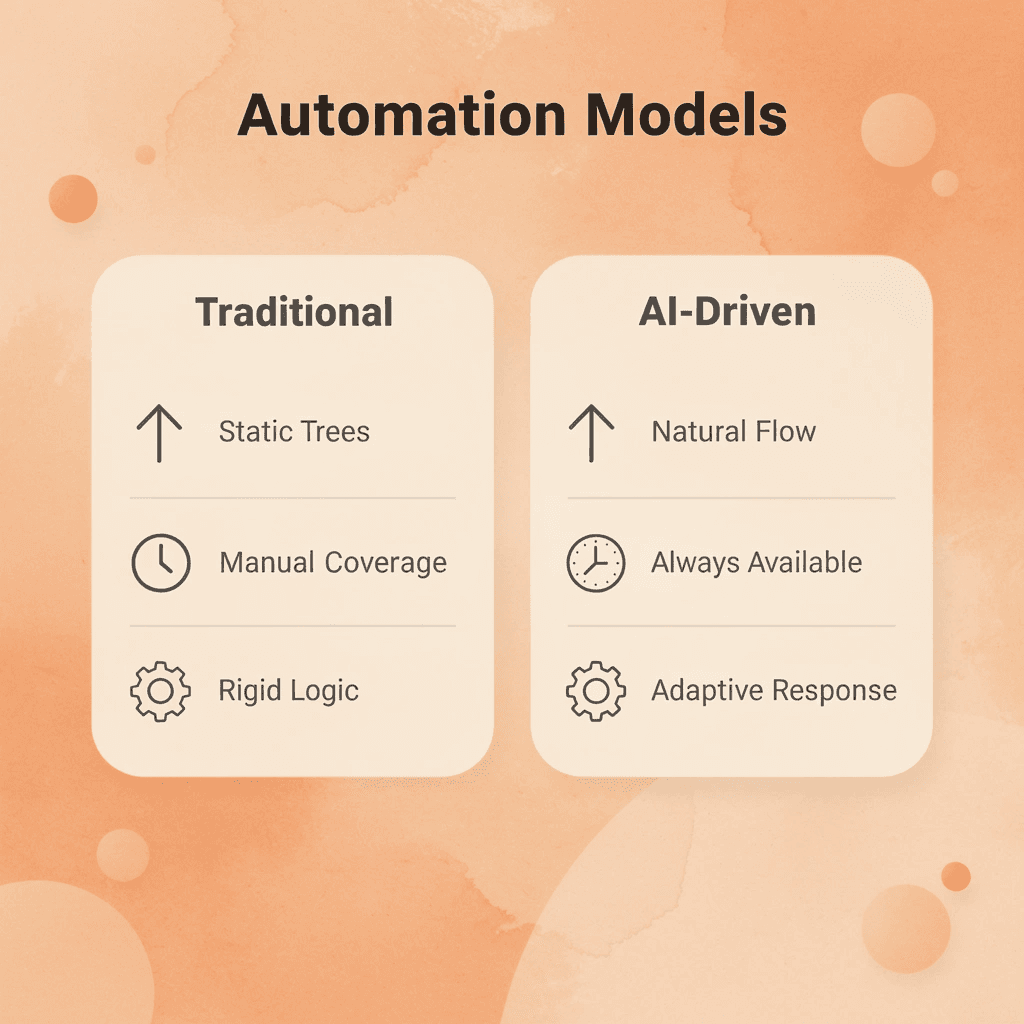 Automation Models

Traditional

Static Trees

Manual Coverage

Rigid Logic

AI-Driven

Natural Flow

Always Available

Adaptive Response